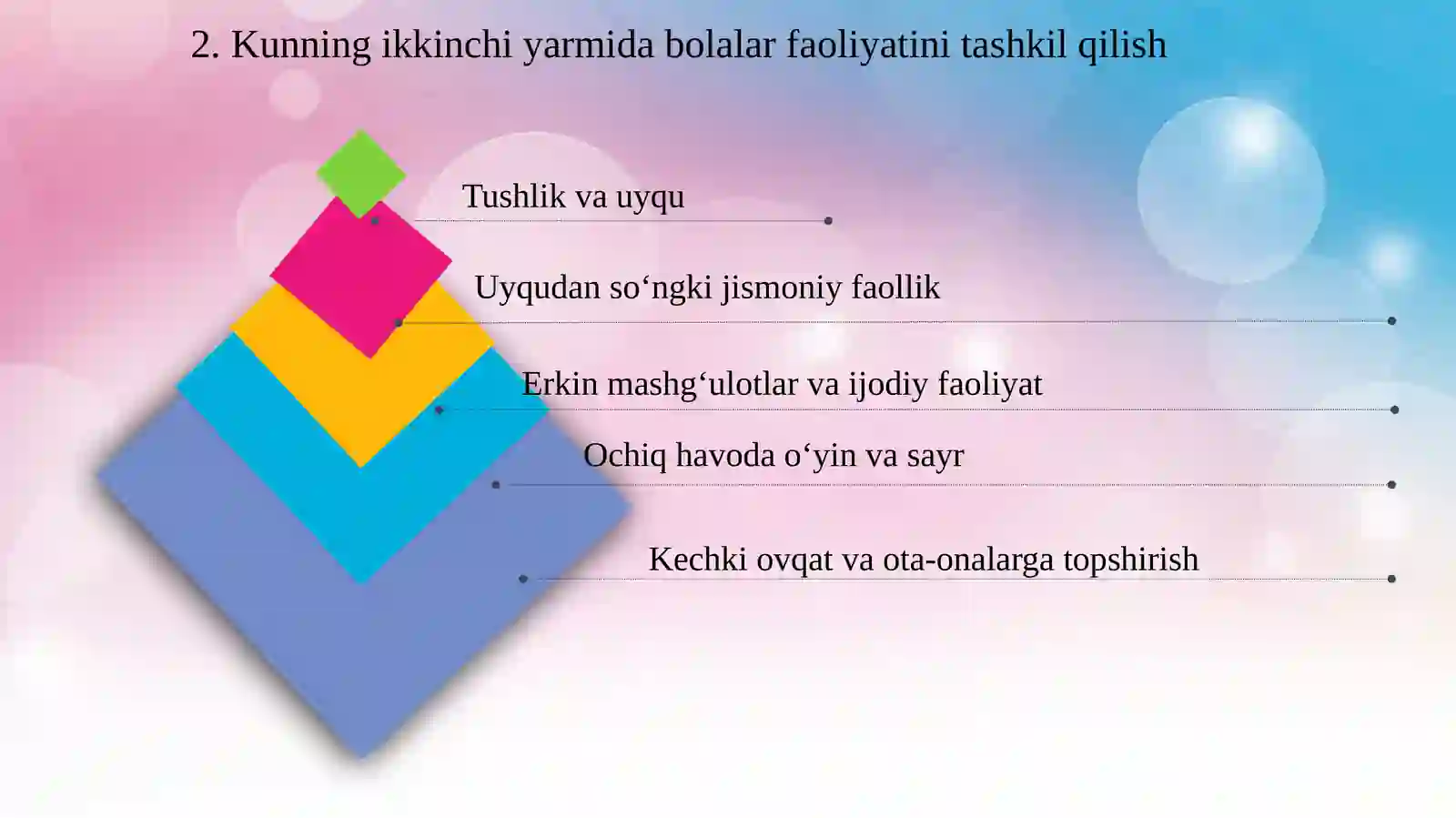 2. Kunning ikkinchi yarmida bolalar faoliyatini tashkil qilish

Tushlik va uyqu

Uyqudan so‘ngki jismoniy faollik

Erkin mashg‘ulotlar va ijodiy faoliyat

Ochiq havoda o‘yin va sayr

Kechki ovqat va ota-onalarga topshirish